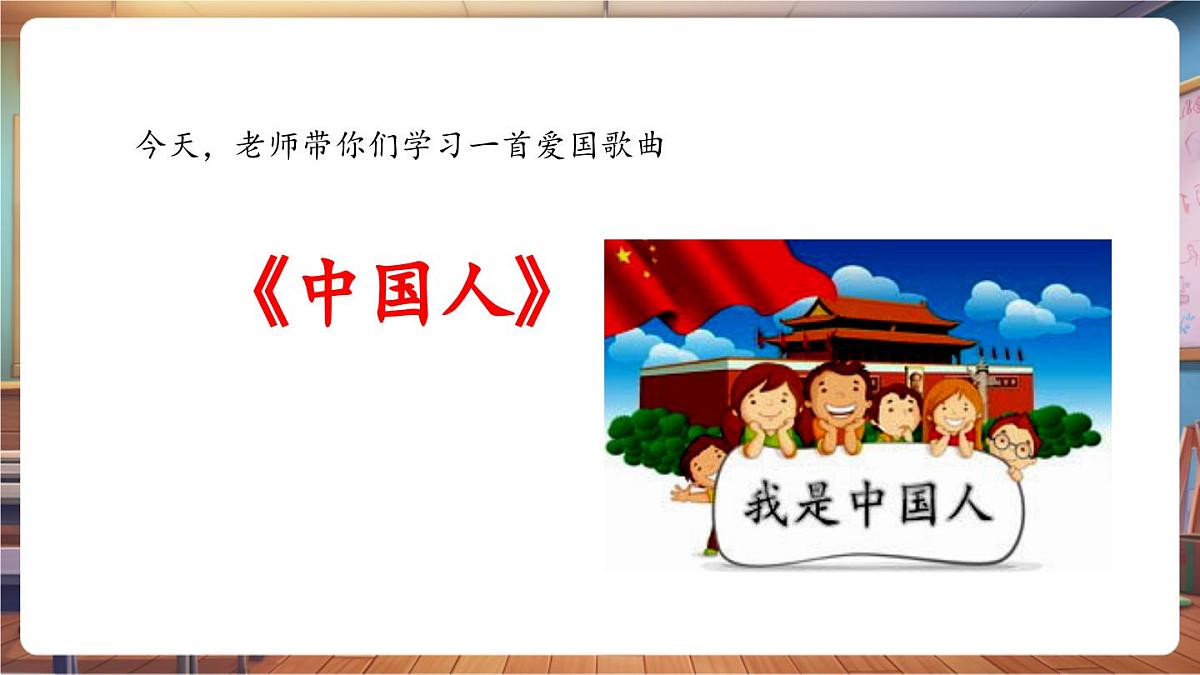 今天，老师带你们学习一首爱国歌曲

《中国人》

我是中国人